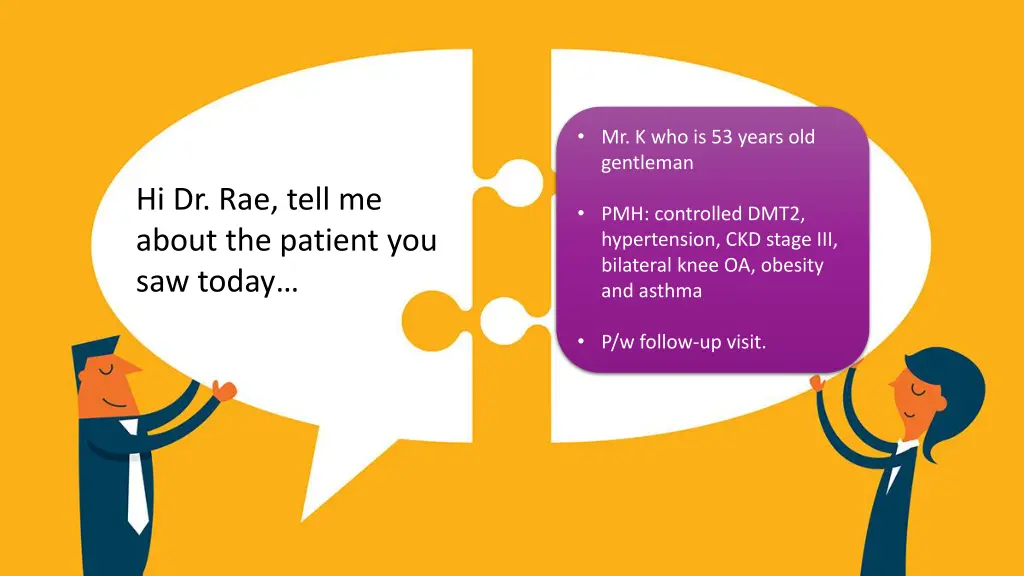 Hi Dr. Rae, tell me about the patient you saw today…

• Mr. K who is 53 years old gentleman

• PMH: controlled DMT2, hypertension, CKD stage III, bilateral knee OA, obesity and asthma

• P/w follow-up visit.